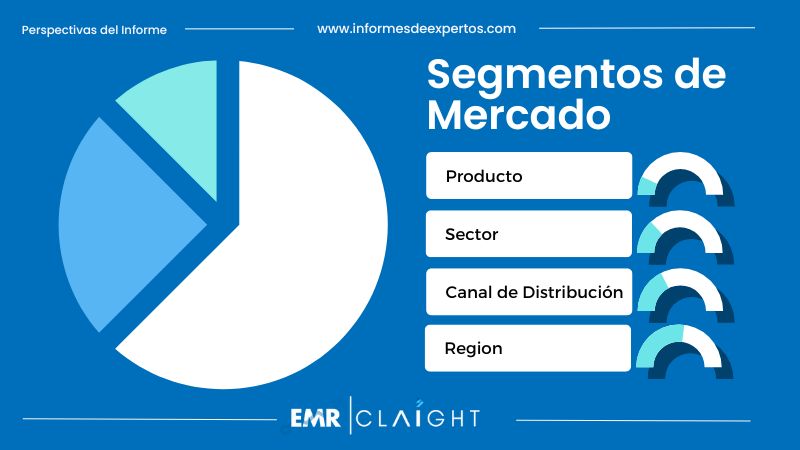 Perspectivas del Informe

www.informesdeexpertos.com

Segmentos de Mercado

Producto

Sector

Canal de Distribución

Region

EMR | CLAIGHT